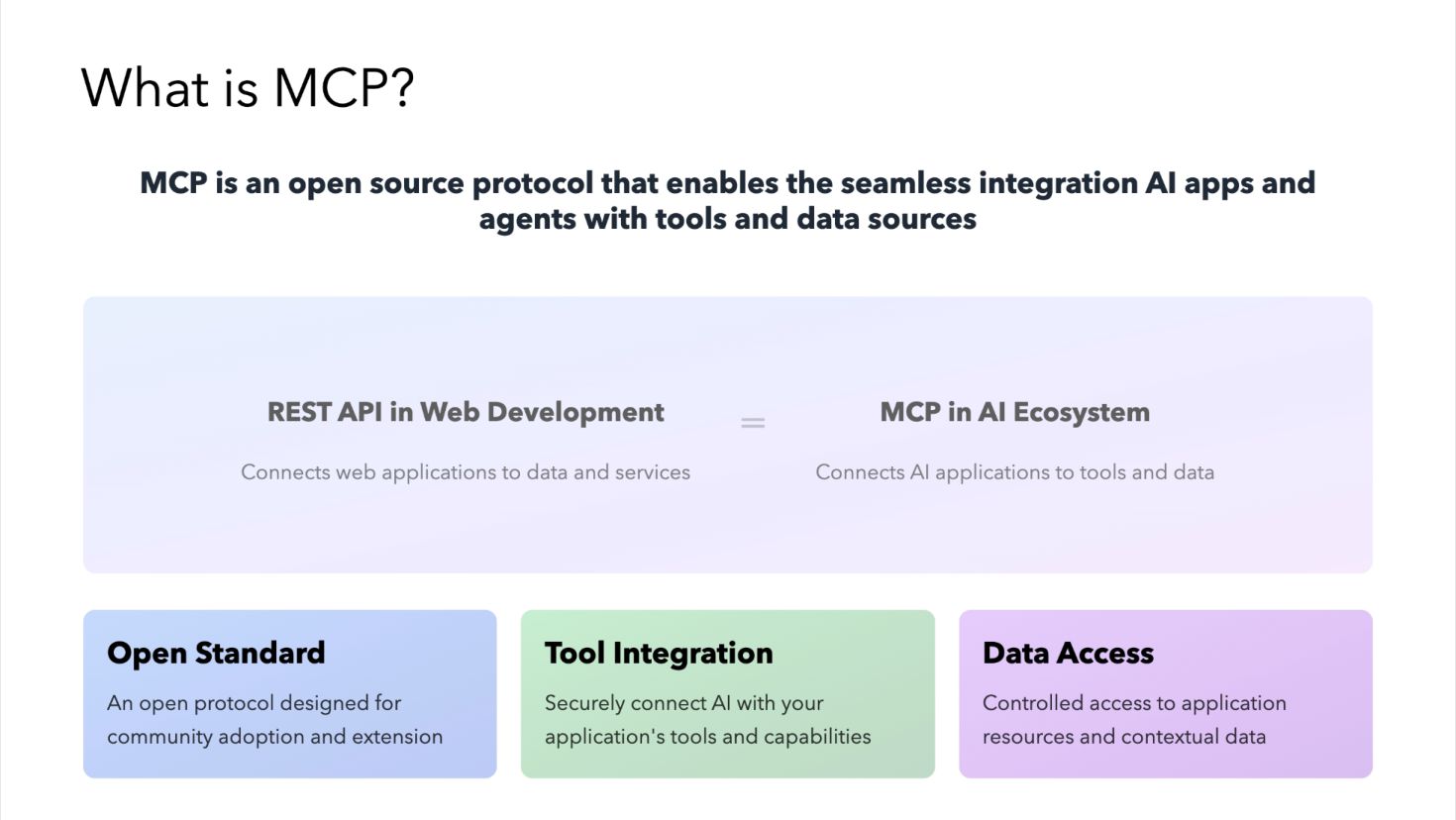 What is MCP?

MCP is an open source protocol that enables the seamless integration AI apps and agents with tools and data sources

REST API in Web Development

Connects web applications to data and services

=

MCP in AI Ecosystem

Connects AI applications to tools and data

Open Standard

An open protocol designed for community adoption and extension

Tool Integration

Securely connect AI with your application's tools and capabilities

Data Access

Controlled access to application resources and contextual data